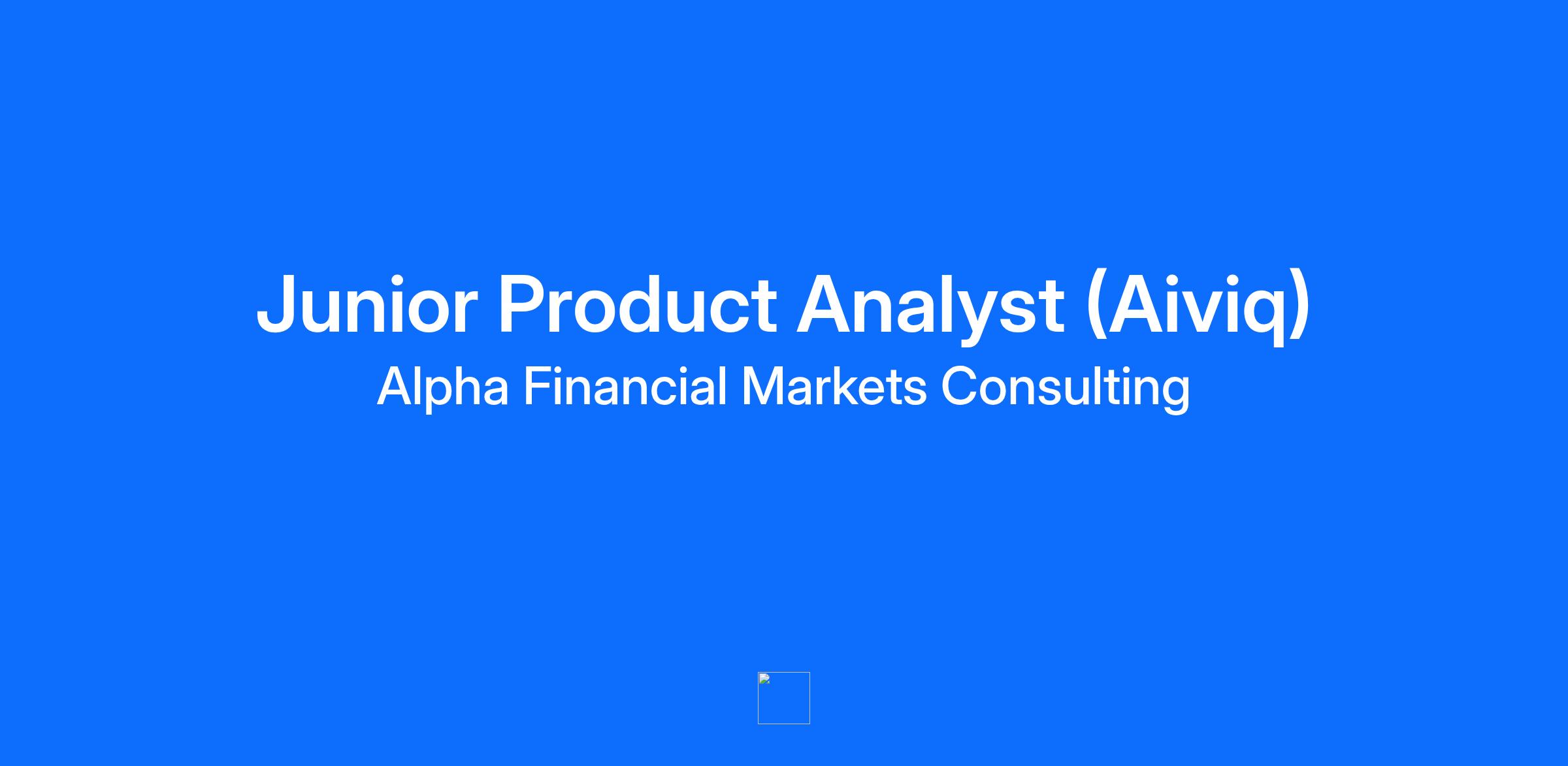 Junior Product Analyst (Aiviq)

Alpha Financial Markets Consulting